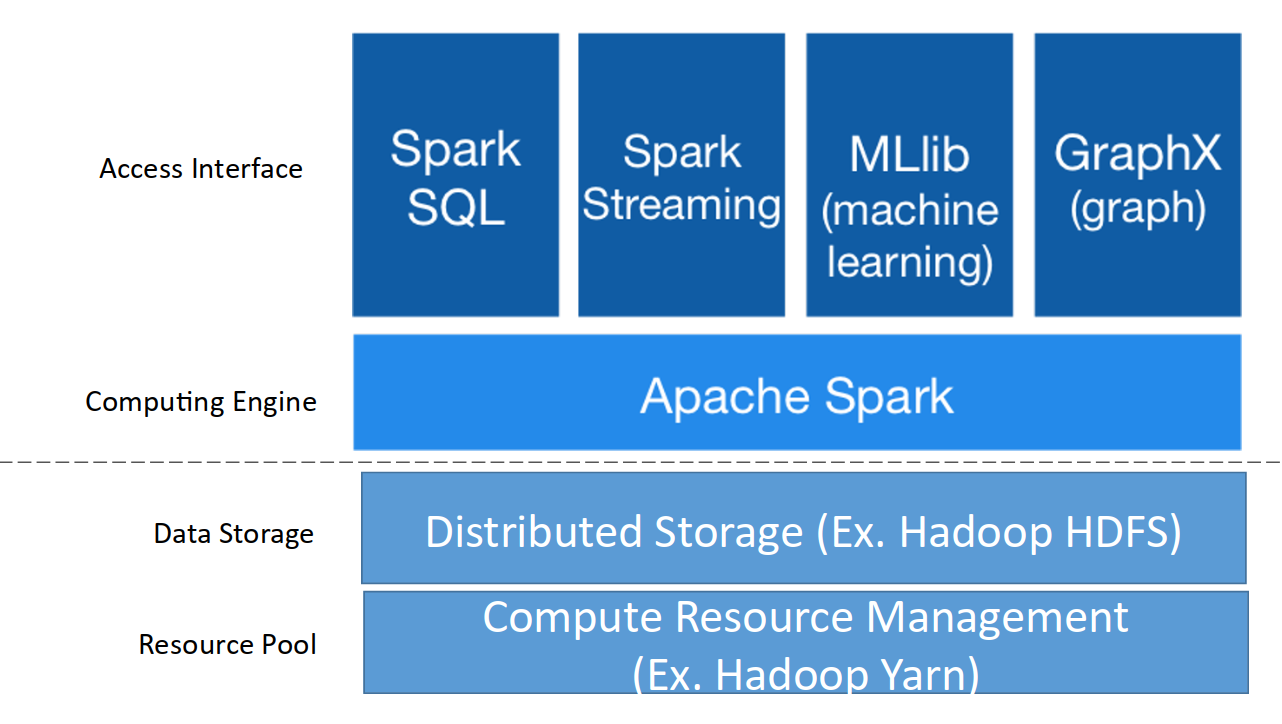 Access Interface

Spark SQL

Spark Streaming

MLlib (machine learning)

GraphX (graph)

Computing Engine

Apache Spark

Data Storage

Distributed Storage (Ex. Hadoop HDFS)

Resource Pool

Compute Resource Management (Ex. Hadoop Yarn)